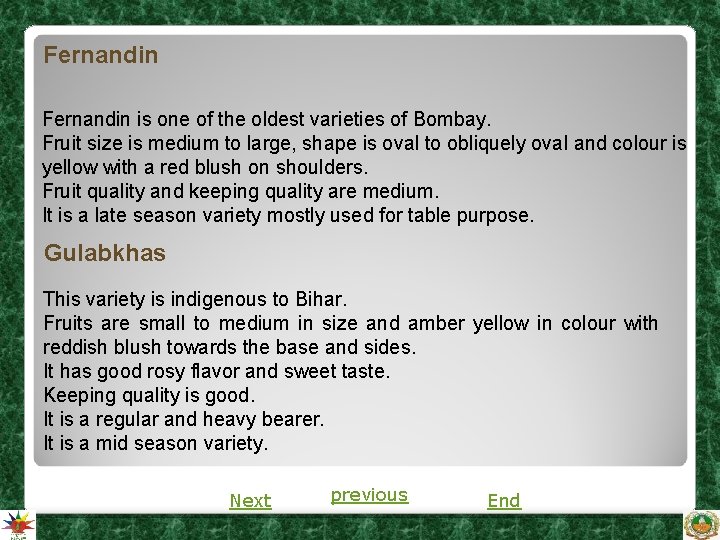 Fernandin

Fernandin is one of the oldest varieties of Bombay.
Fruit size is medium to large, shape is oval to obliquely oval and colour is yellow with a red blush on shoulders.
Fruit quality and keeping quality are medium.
It is a late season variety mostly used for table purpose.

Gulabkhas

This variety is indigenous to Bihar.
Fruits are small to medium in size and amber yellow in colour with reddish blush towards the base and sides.
It has good rosy flavor and sweet taste.
Keeping quality is good.
It is a regular and heavy bearer.
It is a mid season variety.

Next previous End